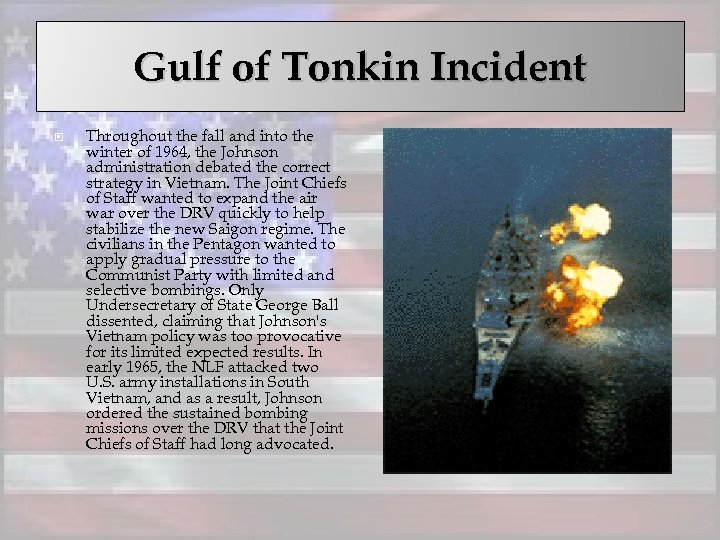 Gulf of Tonkin Incident

Throughout the fall and into the winter of 1964, the Johnson administration debated the correct strategy in Vietnam. The Joint Chiefs of Staff wanted to expand the air war over the DRV quickly to help stabilize the new Saigon regime. The civilians in the Pentagon wanted to apply gradual pressure to the Communist Party with limited and selective bombings. Only Undersecretary of State George Ball dissented, claiming that Johnson's Vietnam policy was too provocative for its limited expected results. In early 1965, the NLF attacked two U.S. army installations in South Vietnam, and as a result, Johnson ordered the sustained bombing missions over the DRV that the Joint Chiefs of Staff had long advocated.